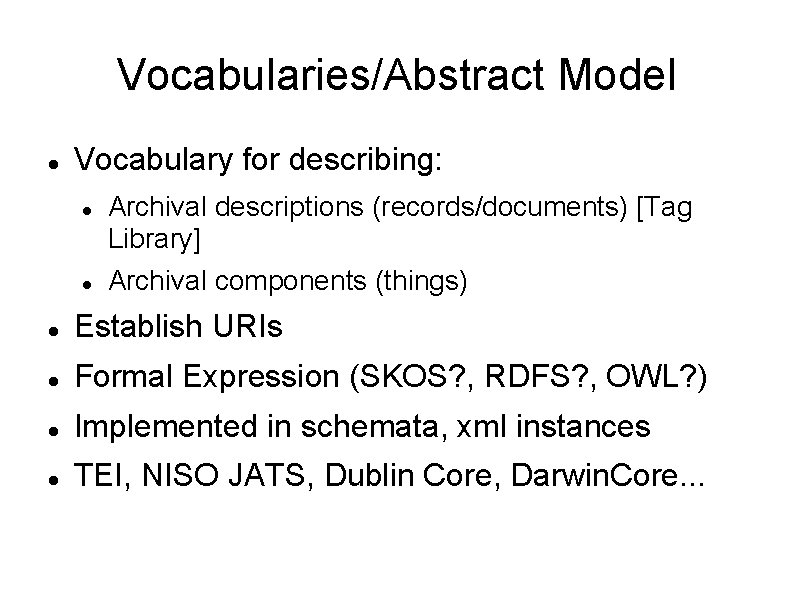 Vocabularies/Abstract Model

- Vocabulary for describing:
  - Archival descriptions (records/documents) [Tag Library]
  - Archival components (things)
- Establish URIs
- Formal Expression (SKOS?, RDFS?, OWL?)
- Implemented in schemata, xml instances
- TEI, NISO JATS, Dublin Core, DarwinCore...